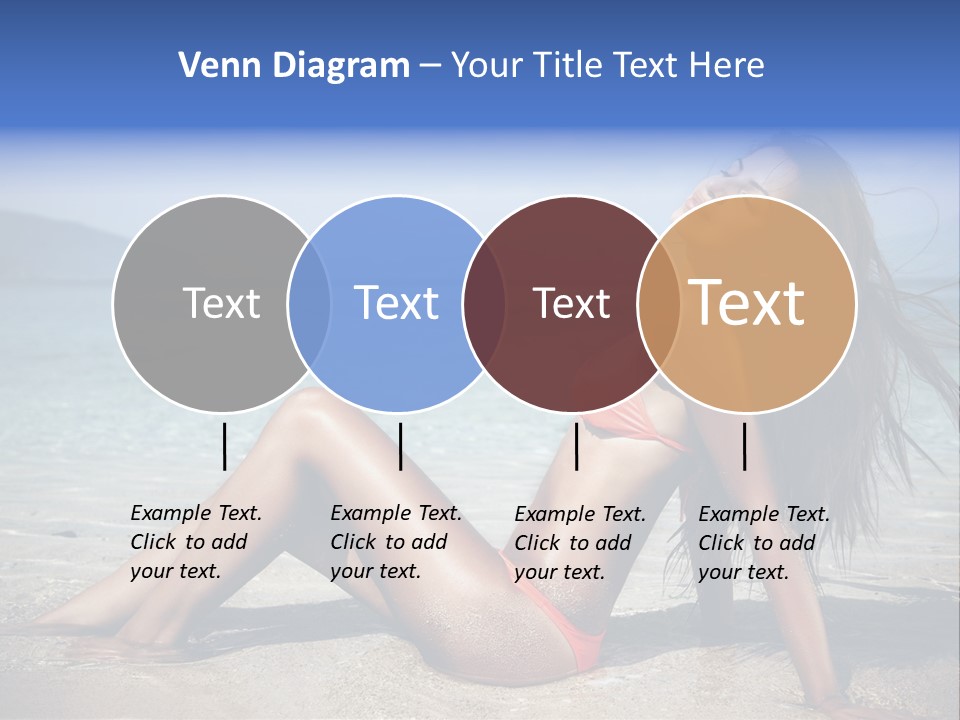 Venn Diagram – Your Title Text Here

Text

Text

Text

Text

Example Text. Click to add your text.

Example Text. Click to add your text.

Example Text. Click to add your text.

Example Text. Click to add your text.